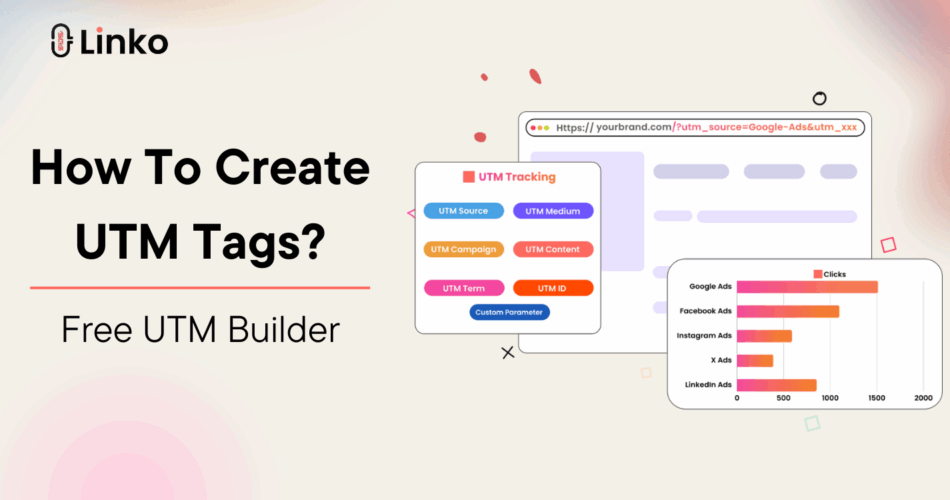 Linko

How To Create UTM Tags?

Free UTM Builder

Https:// yourbrand.com/?utm_source=Google-Ads&utm_xxx

UTM Tracking

UTM Source
UTM Medium
UTM Campaign
UTM Content
UTM Term
UTM ID
Custom Parameter

Clicks

Google Ads
Facebook Ads
Instagram Ads
X Ads
LinkedIn Ads

0 500 1000 1500 2000